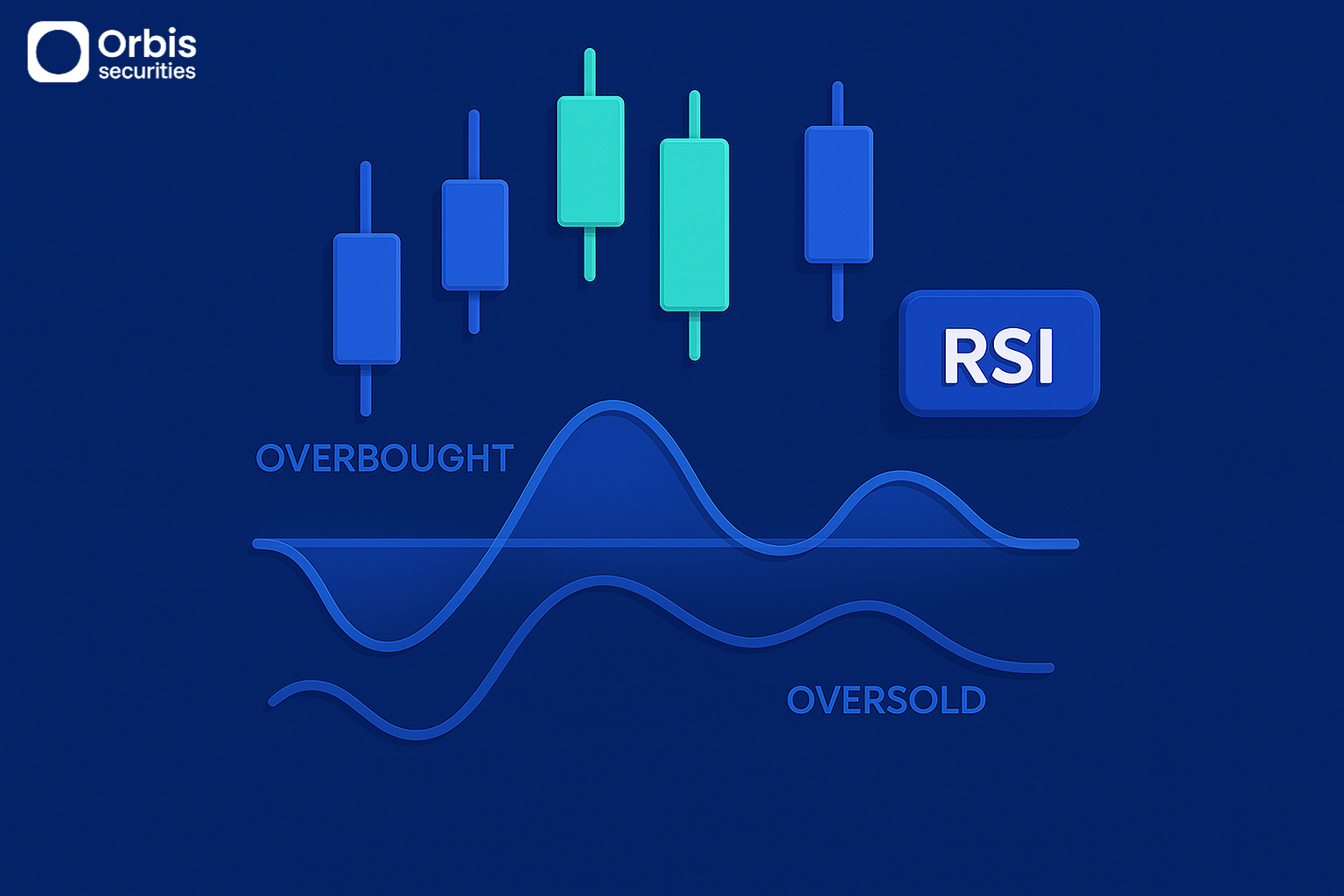 Orbis securities

RSI

OVERBOUGHT

OVERSOLD